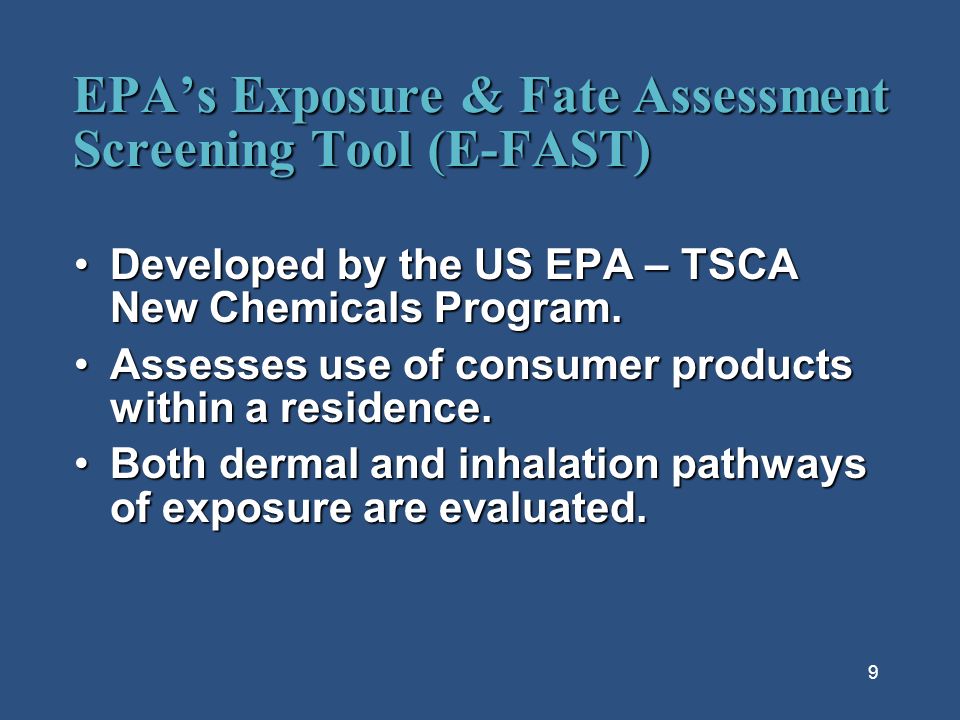 EPA's Exposure & Fate Assessment Screening Tool (E-FAST)

• Developed by the US EPA – TSCA New Chemicals Program.

• Assesses use of consumer products within a residence.

• Both dermal and inhalation pathways of exposure are evaluated.

9